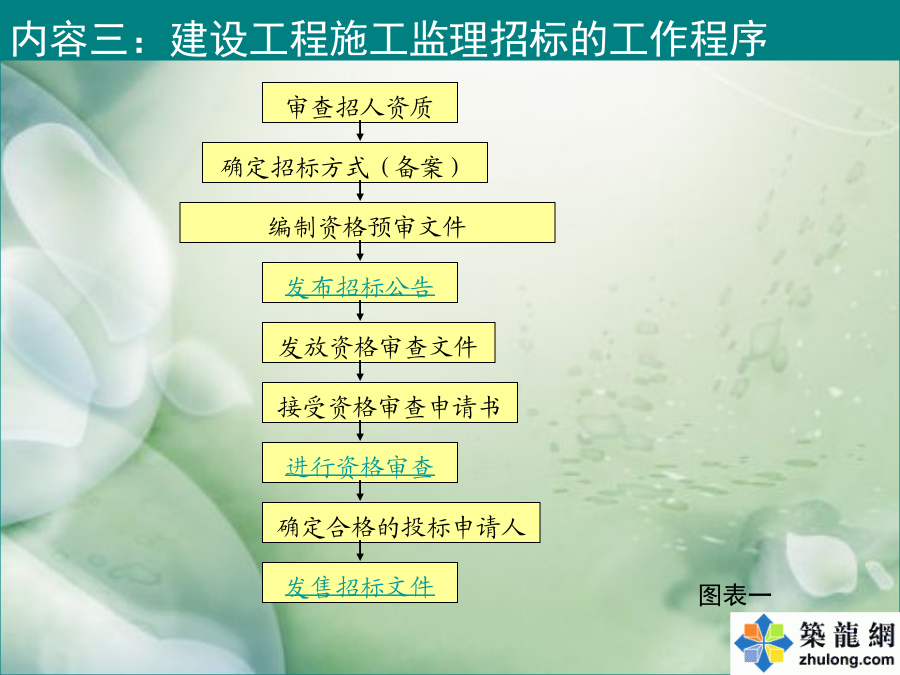 内容三：建设工程施工监理招标的工作程序

审查招人资质

确定招标方式（备案）

编制资格预审文件

发布招标公告

发放资格审查文件

接受资格审查申请书

进行资格审查

确定合格的投标申请人

发售招标文件

图表一

築龍網
zhulong.com